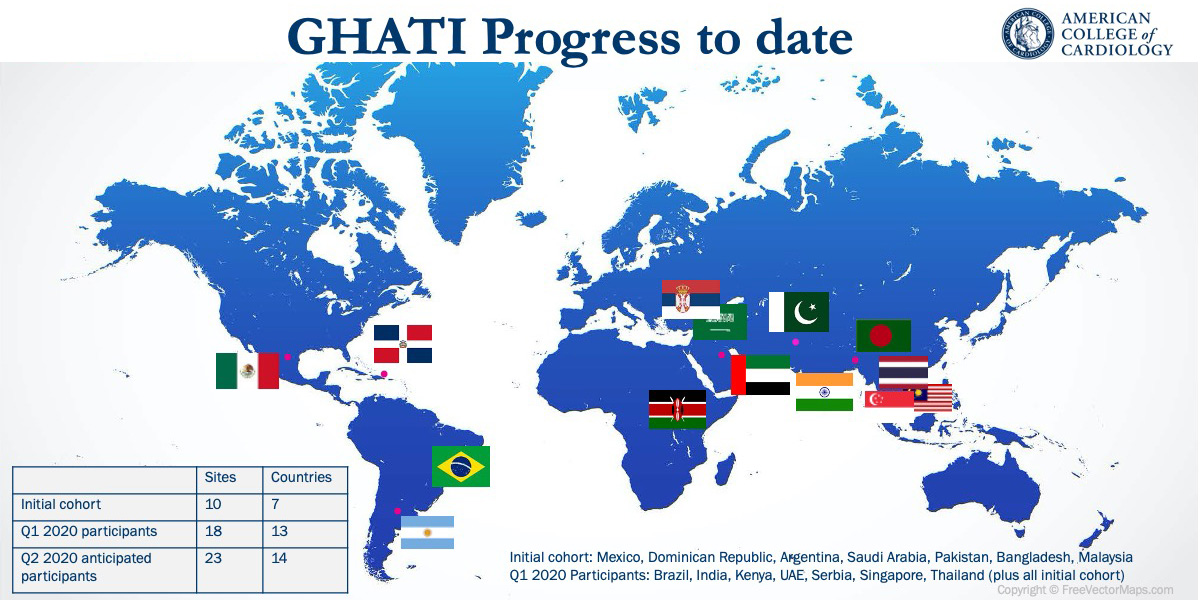 GHATI Progress to date

AMERICAN COLLEGE of CARDIOLOGY

| | Sites | Countries |
|---|---|---|
| Initial cohort | 10 | 7 |
| Q1 2020 participants | 18 | 13 |
| Q2 2020 anticipated participants | 23 | 14 |

Initial cohort: Mexico, Dominican Republic, Argentina, Saudi Arabia, Pakistan, Bangladesh, Malaysia
Q1 2020 Participants: Brazil, India, Kenya, UAE, Serbia, Singapore, Thailand (plus all initial cohort)

Copyright © FreeVectorMaps.com